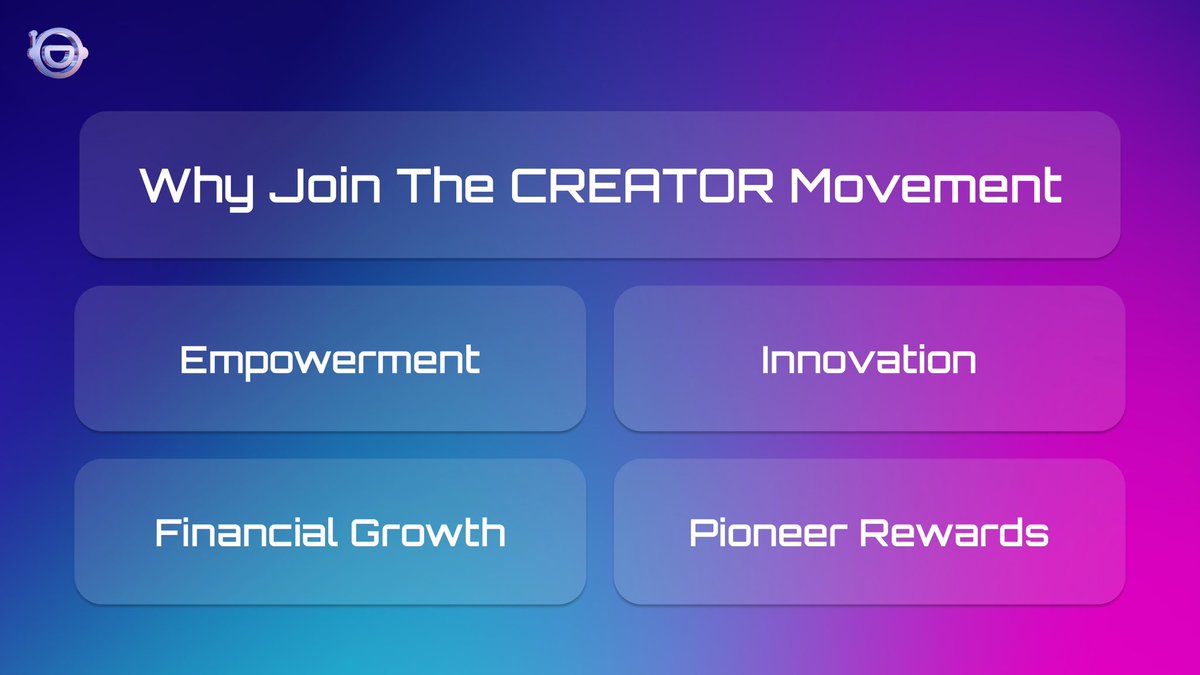 Why Join The CREATOR Movement

Empowerment

Innovation

Financial Growth

Pioneer Rewards